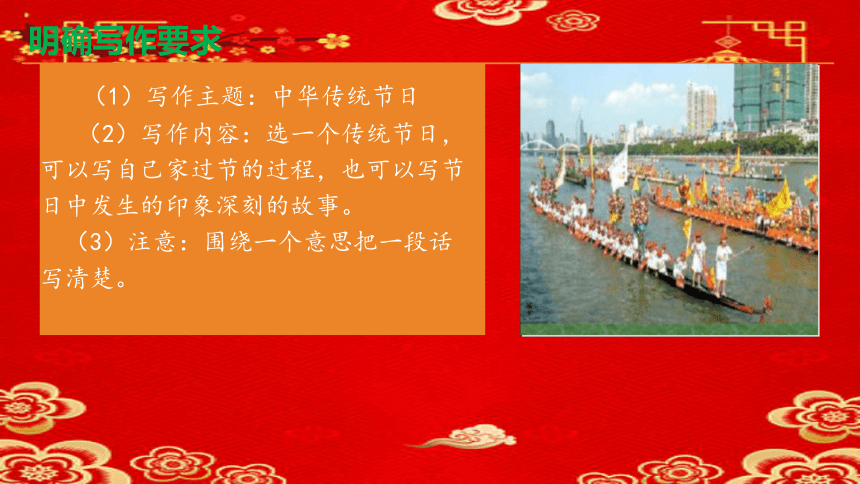 明确写作要求

（1）写作主题：中华传统节日

（2）写作内容：选一个传统节日，可以写自己家过节的过程，也可以写节日中发生的印象深刻的故事。

（3）注意：围绕一个意思把一段话写清楚。